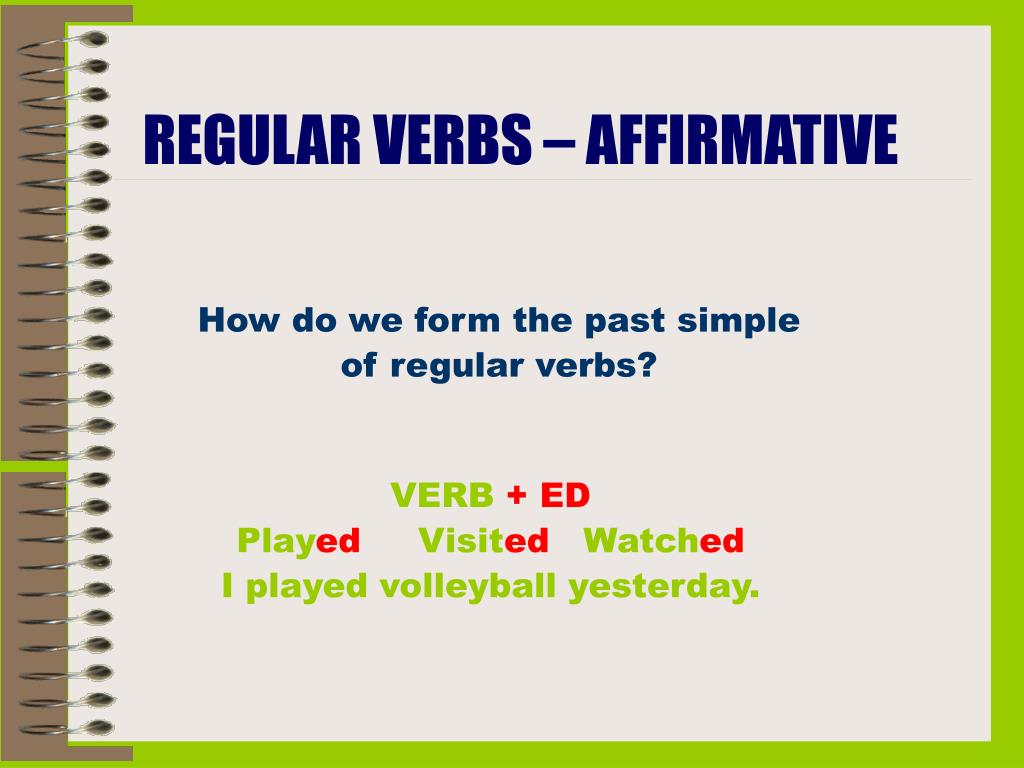 REGULAR VERBS – AFFIRMATIVE

How do we form the past simple of regular verbs?

VERB + ED
Played Visited Watched
I played volleyball yesterday.